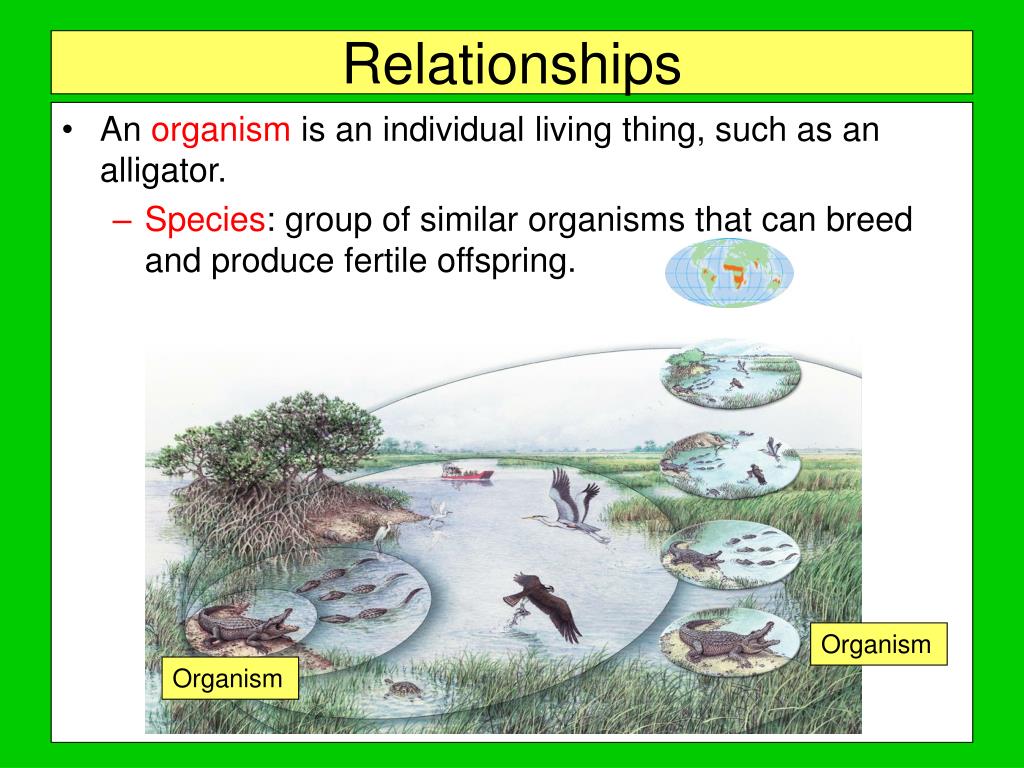 Relationships

• An organism is an individual living thing, such as an alligator.

– Species: group of similar organisms that can breed and produce fertile offspring.

Organism

Organism